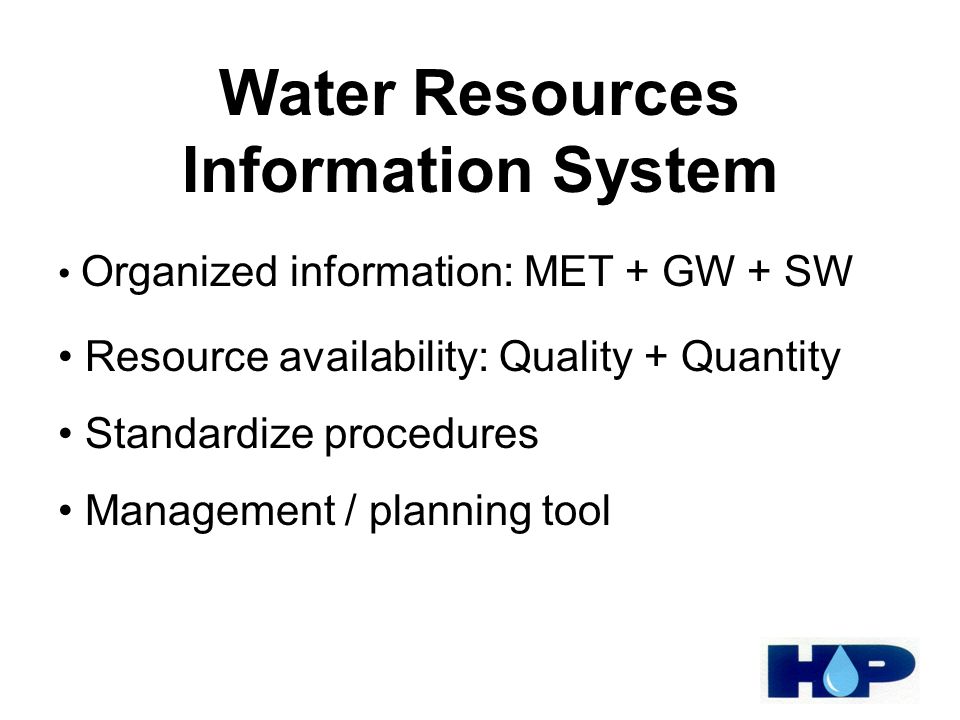 Water Resources Information System

• Organized information: MET + GW + SW

• Resource availability: Quality + Quantity

• Standardize procedures

• Management / planning tool

HP